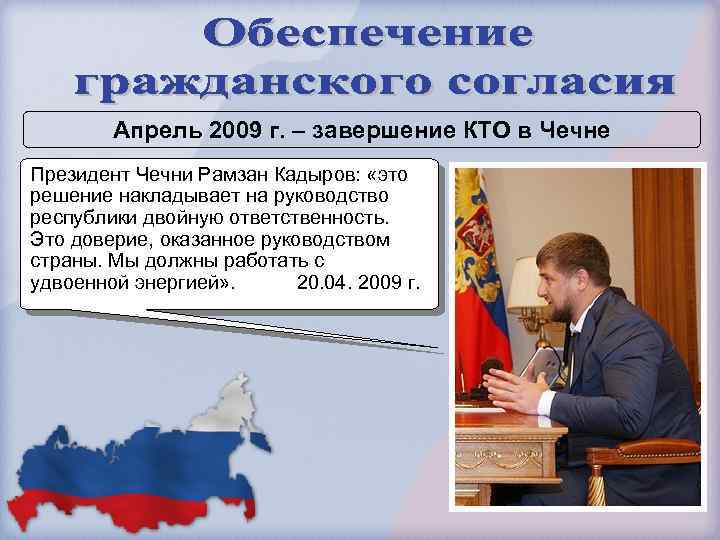 Обеспечение гражданского согласия

Апрель 2009 г. – завершение КТО в Чечне

Президент Чечни Рамзан Кадыров: «это решение накладывает на руководство республики двойную ответственность. Это доверие, оказанное руководством страны. Мы должны работать с удвоенной энергией». 20.04. 2009 г.